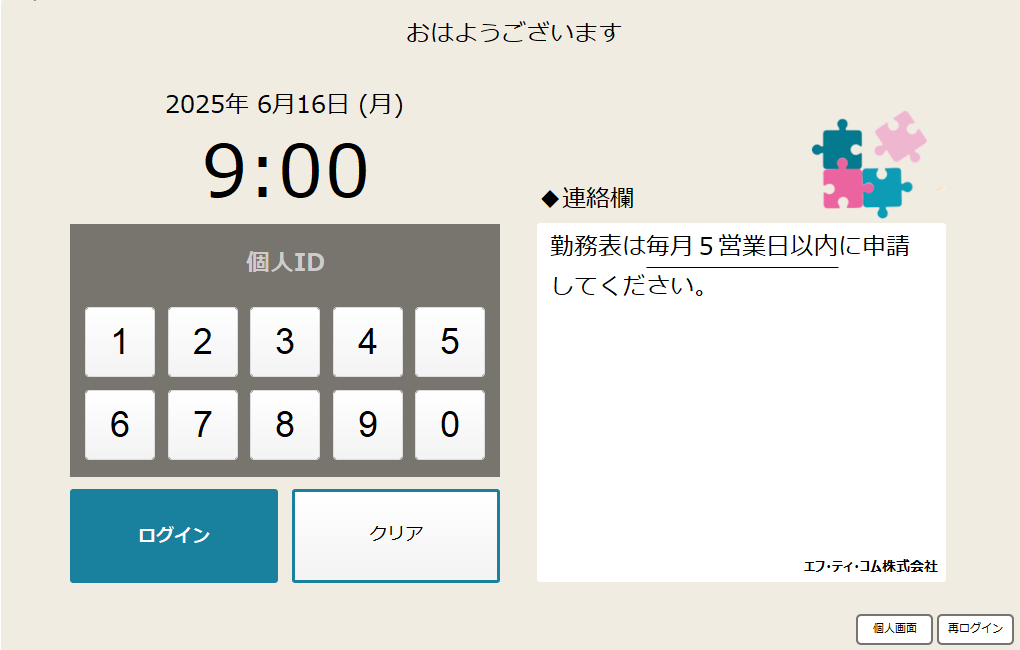 おはようございます

2025年 6月16日 (月)

9:00

個人ID

1 2 3 4 5
6 7 8 9 0

ログイン

クリア

◆連絡欄

勤務表は毎月５営業日以内に申請してください。

エフ・ティ・コム株式会社

個人画面

再ログイン